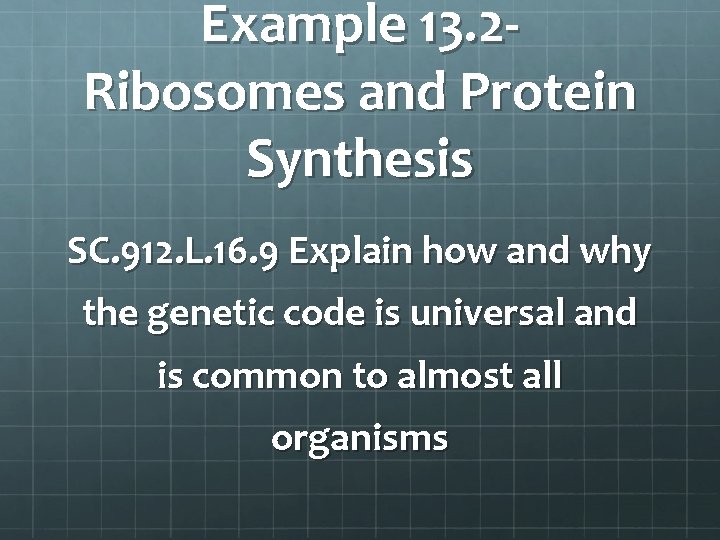 Example 13.2- Ribosomes and Protein Synthesis

SC.912.L.16.9 Explain how and why the genetic code is universal and is common to almost all organisms